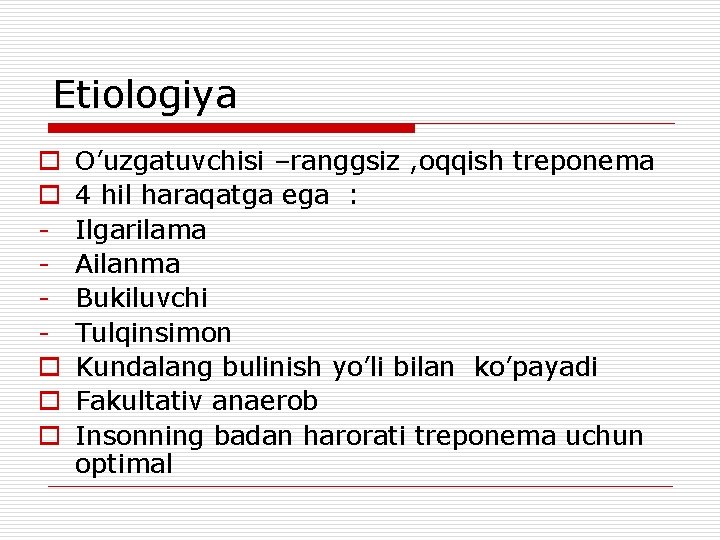 Etiologiya

O’uzgatuvchisi –ranggsiz ,oqqish treponema
4 hil haraqatga ega :
- Ilgarilama
- Ailanma
- Bukiluvchi
- Tulqinsimon
Kundalang bulinish yo’li bilan ko’payadi
Fakultativ anaerob
Insonning badan harorati treponema uchun optimal